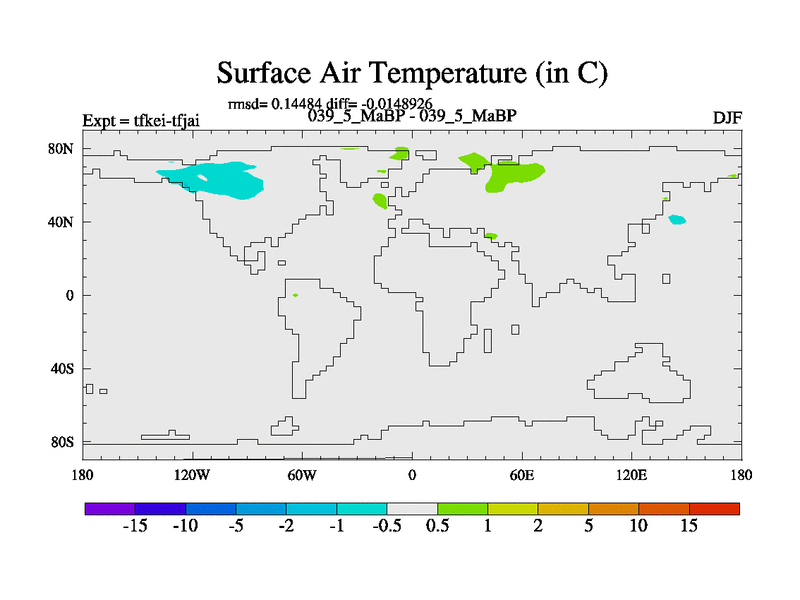 Surface Air Temperature (in C)

rmsd= 0.14484 diff= -0.0148926

Expt = tfkei-tfjai

039_5_MaBP - 039_5_MaBP

DJF

80N

40N

0

40S

80S

180

120W

60W

0

60E

120E

180

-15 -10 -5 -2 -1 -0.5 0.5 1 2 5 10 15